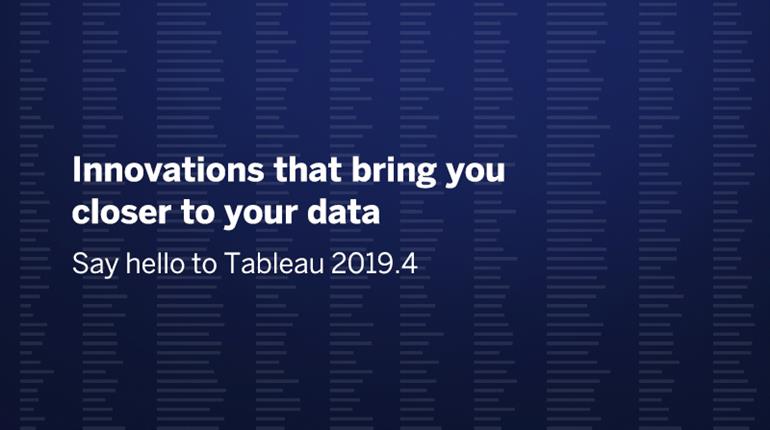 Innovations that bring you closer to your data

Say hello to Tableau 2019.4